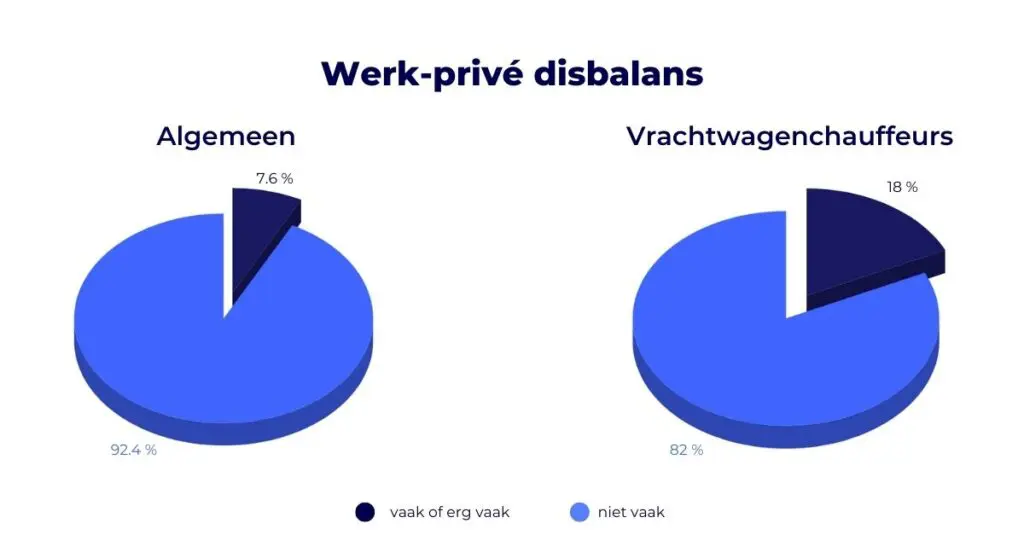 Werk-privé disbalans

Algemeen

7.6 %

92.4 %

Vrachtwagenchauffeurs

18 %

82 %

vaak of erg vaak

niet vaak